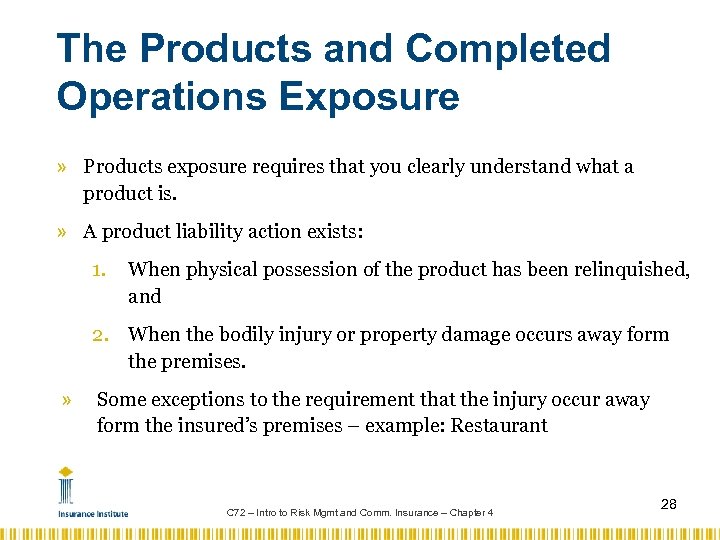 The Products and Completed Operations Exposure

» Products exposure requires that you clearly understand what a product is.

» A product liability action exists:

1. When physical possession of the product has been relinquished, and

2. When the bodily injury or property damage occurs away form the premises.

» Some exceptions to the requirement that the injury occur away form the insured's premises – example: Restaurant

Insurance Institute

C72 – Intro to Risk Mgmt and Comm. Insurance – Chapter 4

28